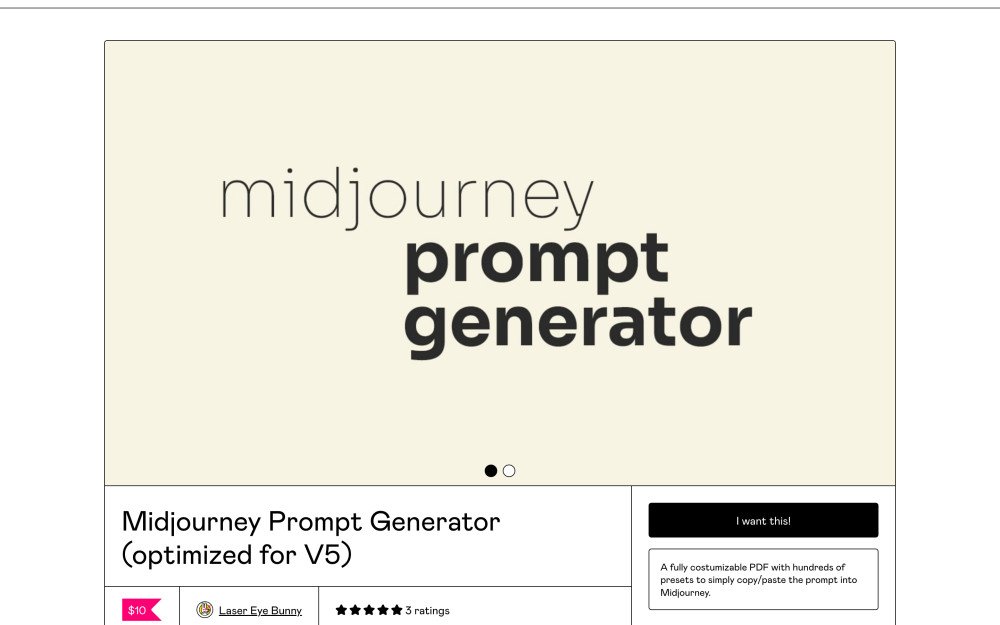 midjourney
prompt
generator

Midjourney Prompt Generator (optimized for V5)

I want this!

A fully costumizable PDF with hundreds of presets to simply copy/paste the prompt into Midjourney.

$10

Laser Eye Bunny

3 ratings